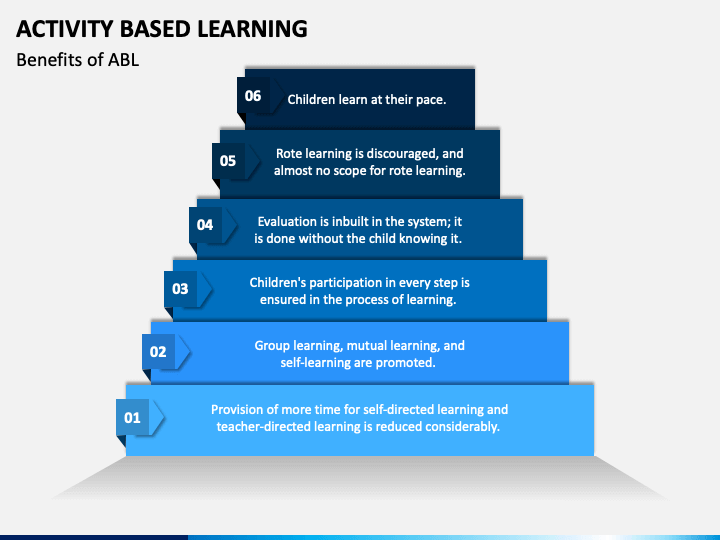 ACTIVITY BASED LEARNING

Benefits of ABL

06 Children learn at their pace.

05 Rote learning is discouraged, and almost no scope for rote learning.

04 Evaluation is inbuilt in the system; it is done without the child knowing it.

03 Children's participation in every step is ensured in the process of learning.

02 Group learning, mutual learning, and self-learning are promoted.

01 Provision of more time for self-directed learning and teacher-directed learning is reduced considerably.